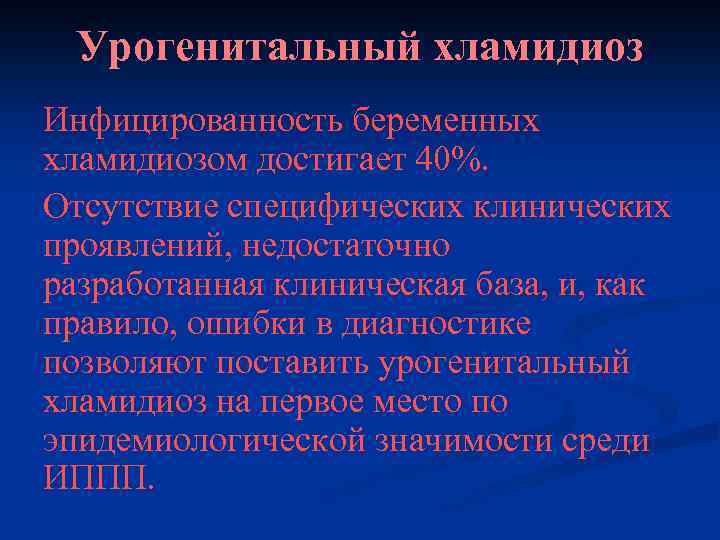 Урогенитальный хламидиоз

Инфицированность беременных хламидиозом достигает 40%.

Отсутствие специфических клинических проявлений, недостаточно разработанная клиническая база, и, как правило, ошибки в диагностике позволяют поставить урогенитальный хламидиоз на первое место по эпидемиологической значимости среди ИППП.